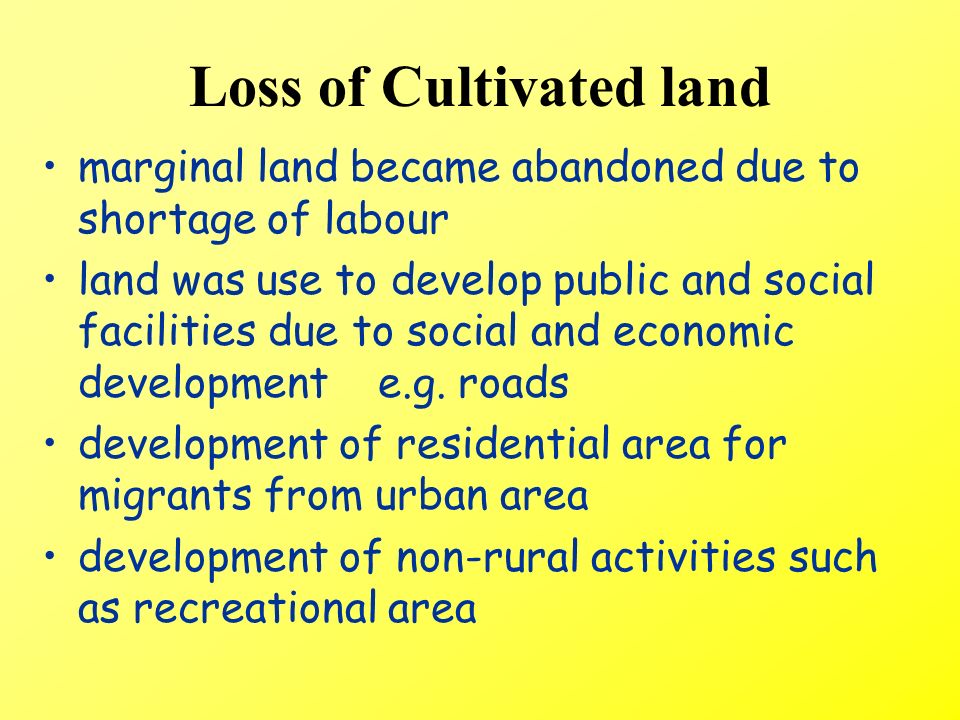 Loss of Cultivated land

• marginal land became abandoned due to shortage of labour
• land was use to develop public and social facilities due to social and economic development e.g. roads
• development of residential area for migrants from urban area
• development of non-rural activities such as recreational area